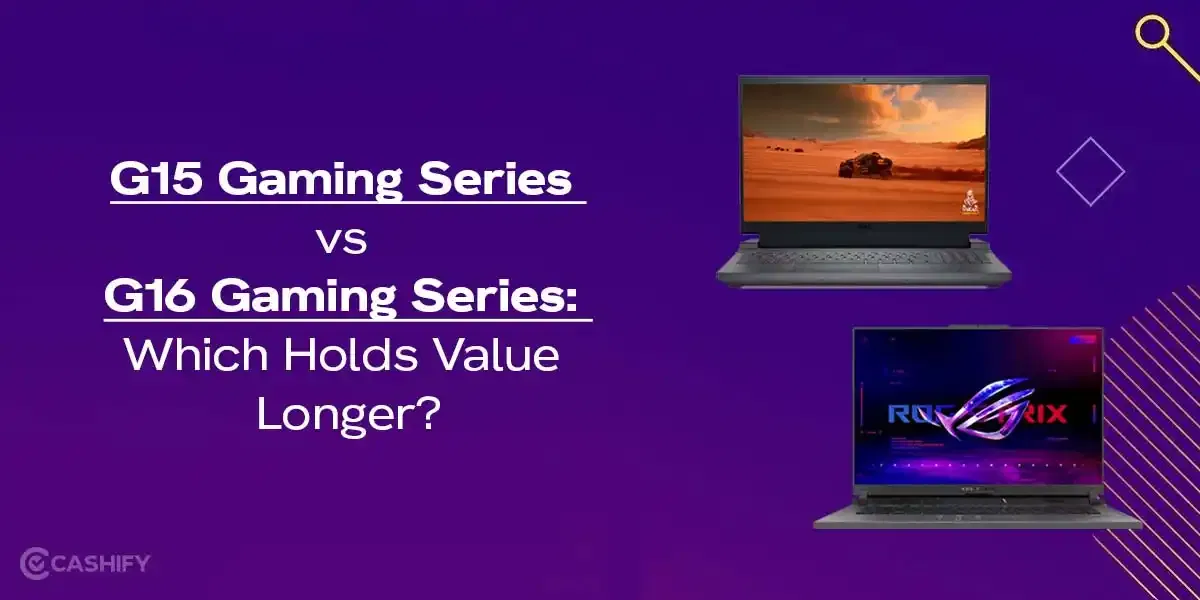 G15 Gaming Series
vs
G16 Gaming Series:
Which Holds Value Longer?

ROG STRIX

CASHIFY